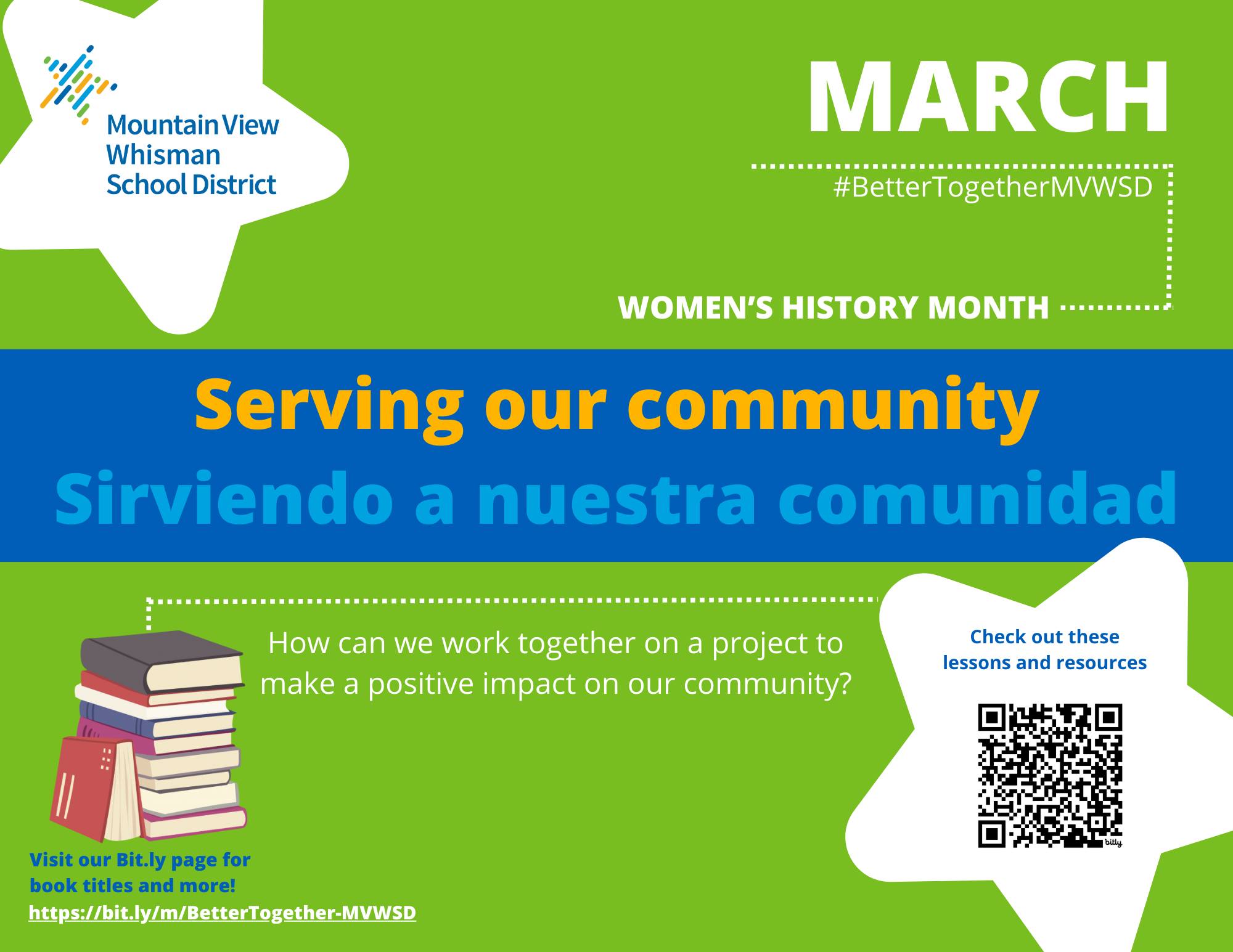 Mountain View Whisman School District

MARCH

#BetterTogetherMVWSD

WOMEN'S HISTORY MONTH

Serving our community
Sirviendo a nuestra comunidad

How can we work together on a project to make a positive impact on our community?

Check out these lessons and resources

bitly

Visit our Bit.ly page for book titles and more!
https://bit.ly/m/BetterTogether-MVWSD